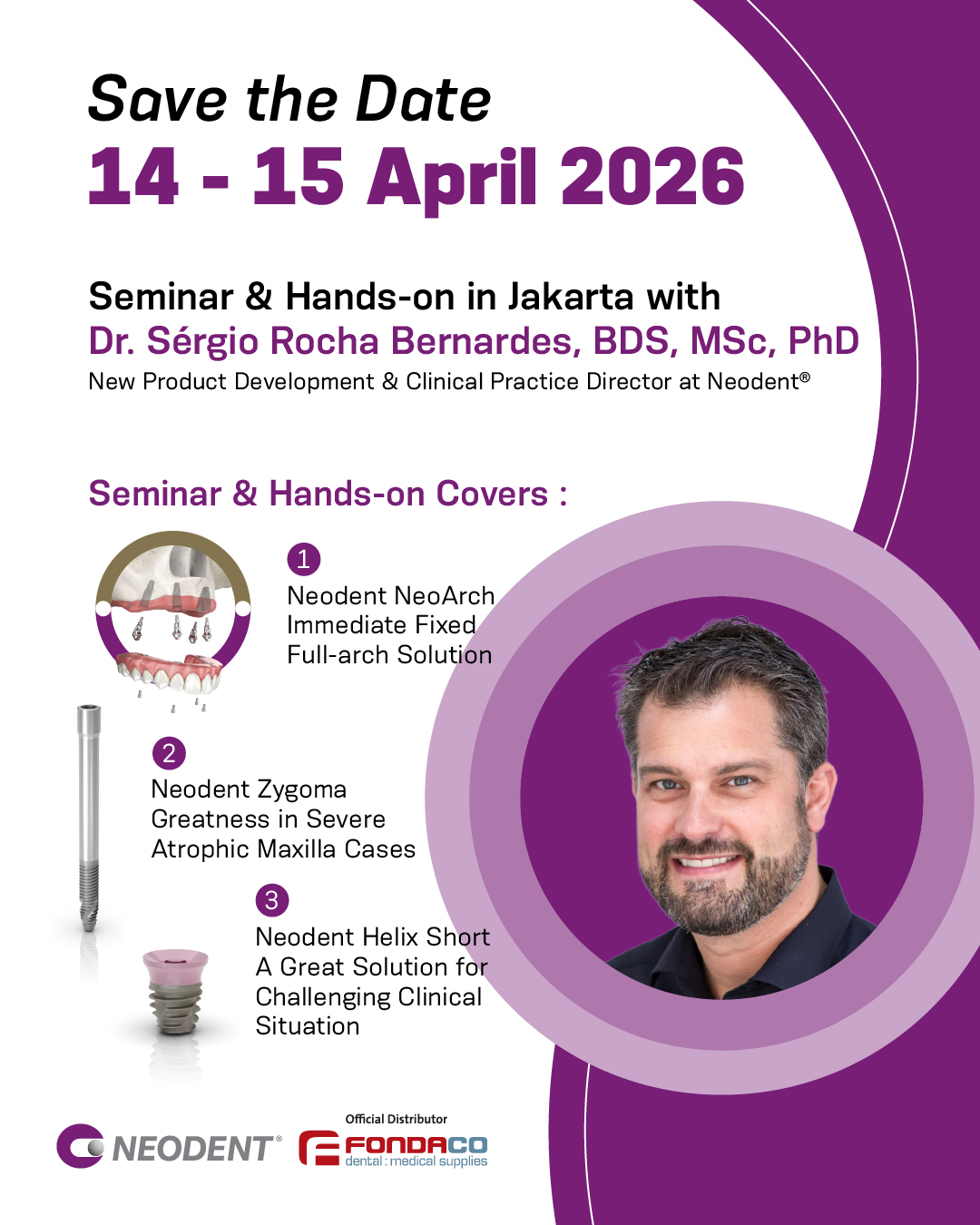 Save the Date
14 - 15 April 2026

Seminar & Hands-on in Jakarta with
Dr. Sérgio Rocha Bernardes, BDS, MSc, PhD
New Product Development & Clinical Practice Director at Neodent®

Seminar & Hands-on Covers :

1
Neodent NeoArch Immediate Fixed Full-arch Solution

2
Neodent Zygoma Greatness in Severe Atrophic Maxilla Cases

3
Neodent Helix Short A Great Solution for Challenging Clinical Situation

NEODENT®

Official Distributor
FONDACO
dental : medical supplies